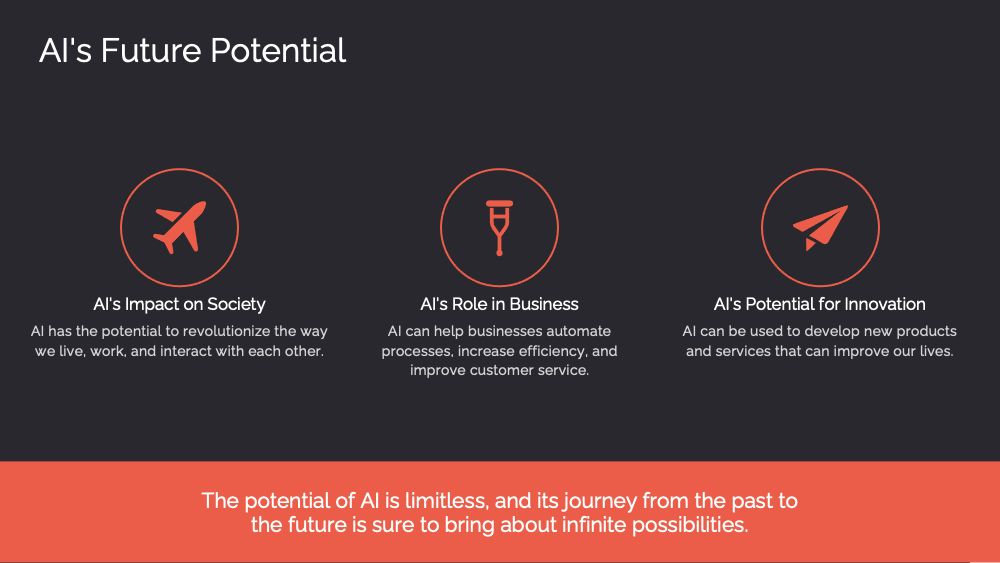 AI's Future Potential

AI's Impact on Society

AI has the potential to revolutionize the way we live, work, and interact with each other.

AI's Role in Business

AI can help businesses automate processes, increase efficiency, and improve customer service.

AI's Potential for Innovation

AI can be used to develop new products and services that can improve our lives.

The potential of AI is limitless, and its journey from the past to the future is sure to bring about infinite possibilities.